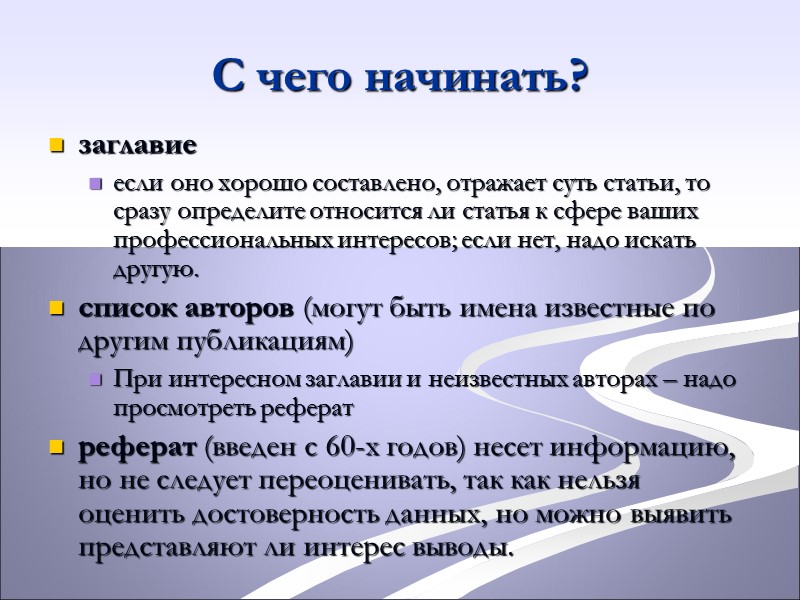 С чего начинать?

заглавие

если оно хорошо составлено, отражает суть статьи, то сразу определите относится ли статья к сфере ваших профессиональных интересов; если нет, надо искать другую.

список авторов (могут быть имена известные по другим публикациям)

При интересном заглавии и неизвестных авторах – надо просмотреть реферат

реферат (введен с 60-х годов) несет информацию, но не следует переоценивать, так как нельзя оценить достоверность данных, но можно выявить представляют ли интерес выводы.